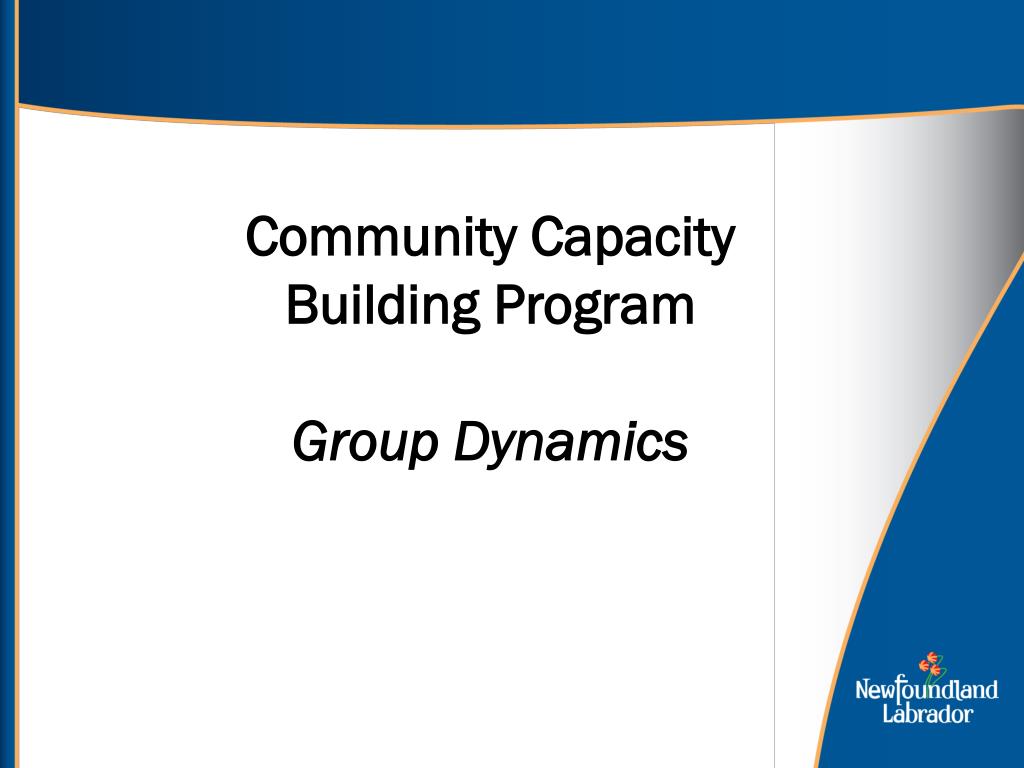 Community Capacity Building Program

Group Dynamics

Newfoundland Labrador